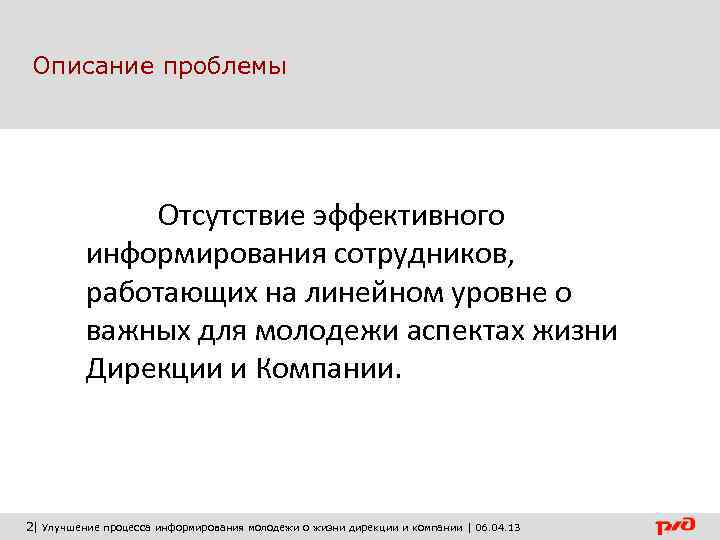 Описание проблемы

Отсутствие эффективного информирования сотрудников, работающих на линейном уровне о важных для молодежи аспектах жизни Дирекции и Компании.

2| Улучшение процесса информирования молодежи о жизни дирекции и компании | 06.04.13

РЖД